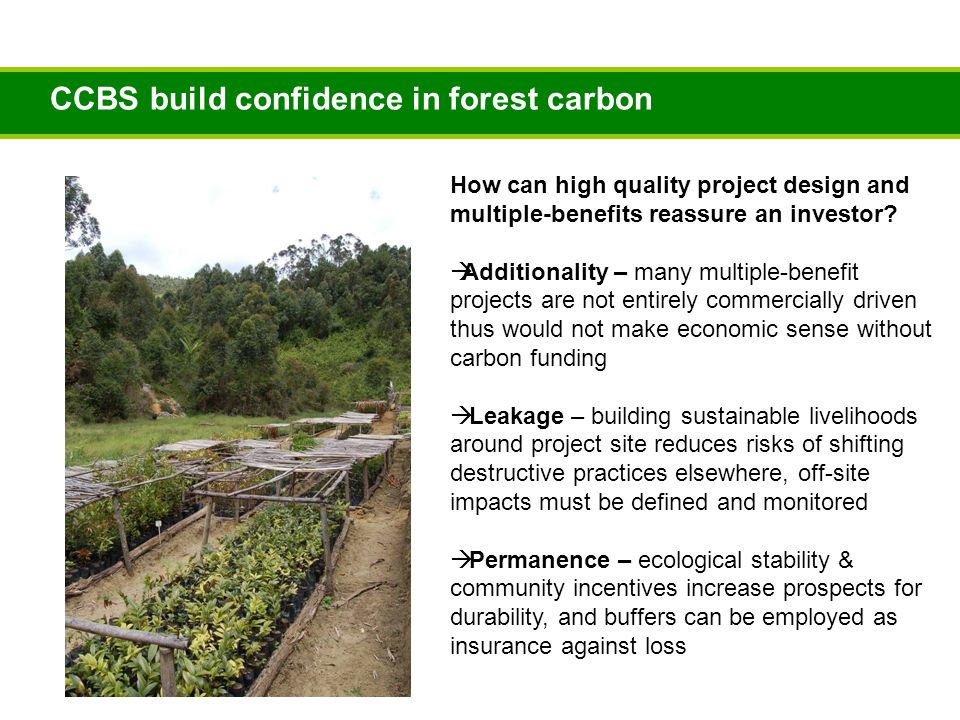 CCBS build confidence in forest carbon

How can high quality project design and multiple-benefits reassure an investor?

→Additionality – many multiple-benefit projects are not entirely commercially driven thus would not make economic sense without carbon funding

→Leakage – building sustainable livelihoods around project site reduces risks of shifting destructive practices elsewhere, off-site impacts must be defined and monitored

→Permanence – ecological stability & community incentives increase prospects for durability, and buffers can be employed as insurance against loss